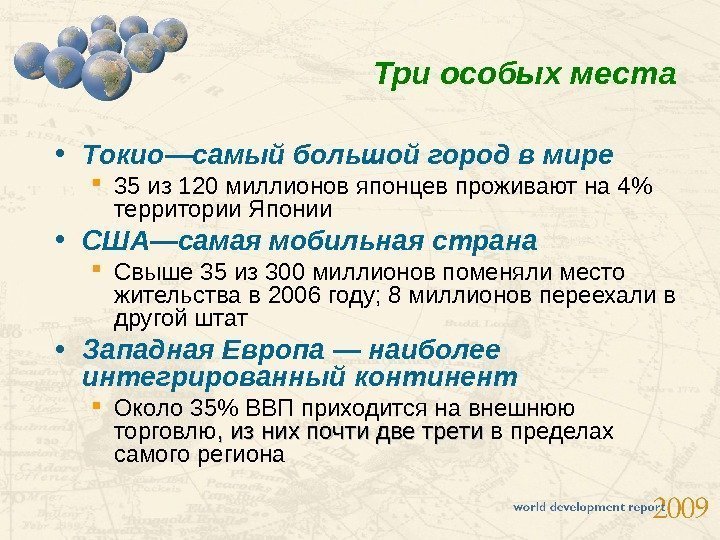 Три особых места

• Токио—самый большой город в мире
  ▪ 35 из 120 миллионов японцев проживают на 4% территории Японии
• США—самая мобильная страна
  ▪ Свыше 35 из 300 миллионов поменяли место жительства в 2006 году; 8 миллионов переехали в другой штат
• Западная Европа — наиболее интегрированный континент
  ▪ Около 35% ВВП приходится на внешнюю торговлю, из них почти две трети в пределах самого региона

world development report 2009